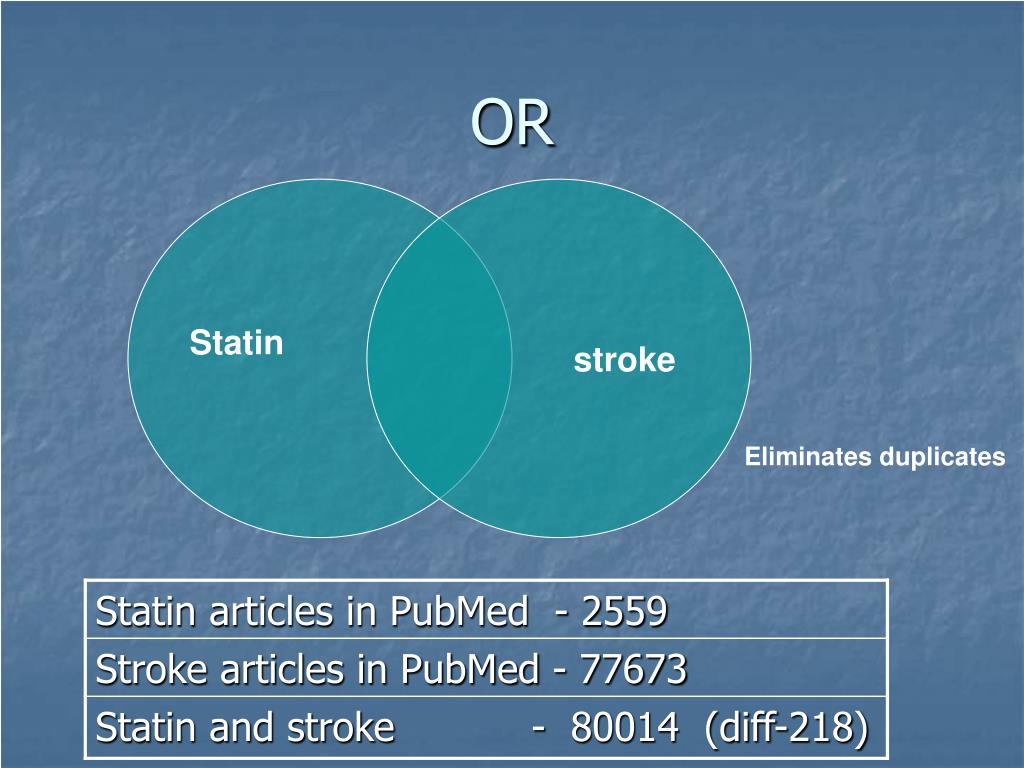 OR

Statin

stroke

Eliminates duplicates

| Statin articles in PubMed - 2559 |
|---|
| Stroke articles in PubMed - 77673 |
| Statin and stroke - 80014 (diff-218) |